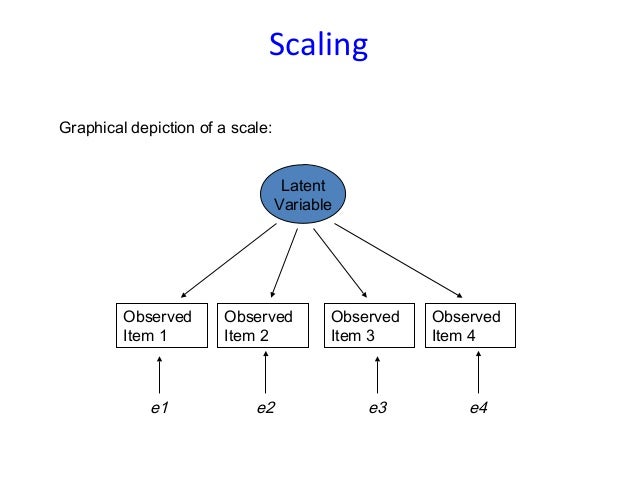 Scaling

Graphical depiction of a scale:

Latent Variable

Observed Item 1

Observed Item 2

Observed Item 3

Observed Item 4

e1

e2

e3

e4